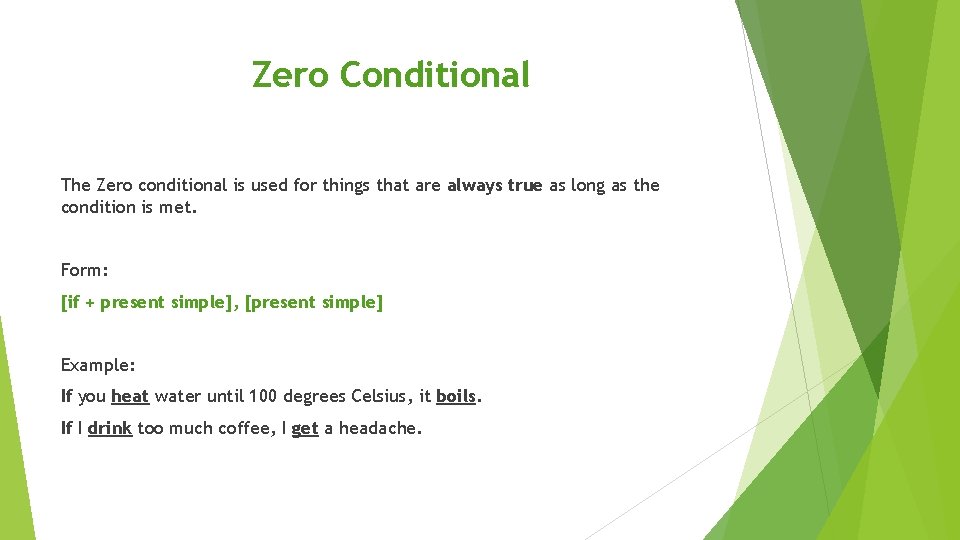 Zero Conditional

The Zero conditional is used for things that are always true as long as the condition is met.

Form:

[if + present simple], [present simple]

Example:

If you heat water until 100 degrees Celsius, it boils.

If I drink too much coffee, I get a headache.